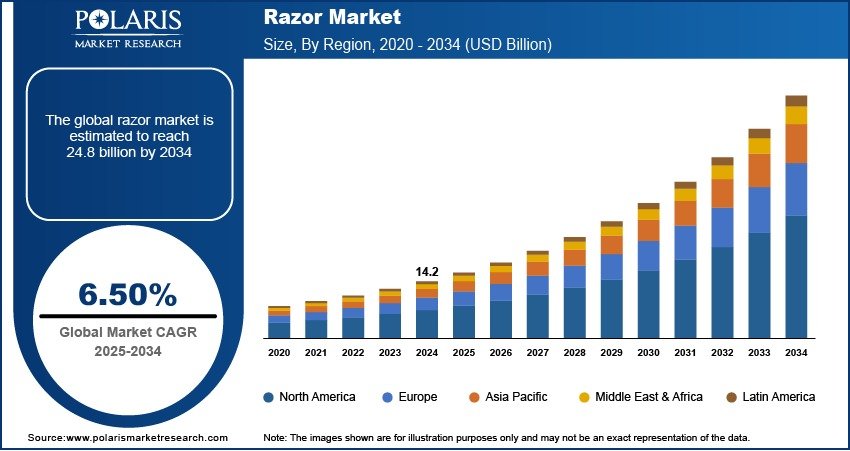 POLARIS
MARKET RESEARCH

Razor Market
Size, By Region, 2020 - 2034 (USD Billion)

The global razor market is estimated to reach 24.8 billion by 2034

6.50%
Global Market CAGR 2025-2034

14.2

2020 2021 2022 2023 2024 2025 2026 2027 2028 2029 2030 2031 2032 2033 2034

North America Europe Asia Pacific Middle East & Africa Latin America

Source:www.polarismarketresearch.com

Note: The images shown are for illustration purposes only and may not be an exact representation of the data.